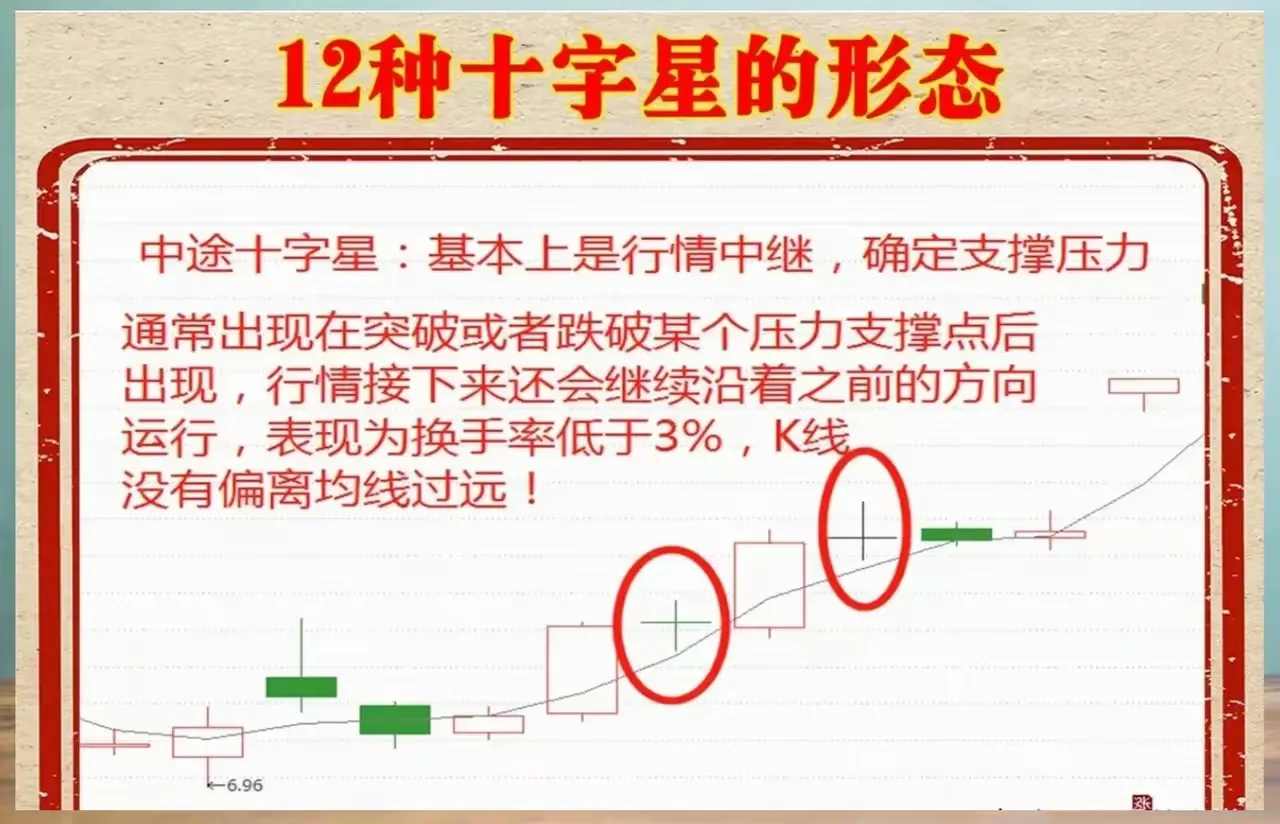 12种十字星的形态

中途十字星：基本上是行情中继，确定支撑压力

通常出现在突破或者跌破某个压力支撑点后出现，行情接下来还会继续沿着之前的方向运行，表现为换手率低于3%，K线没有偏离均线过远！

←6.96